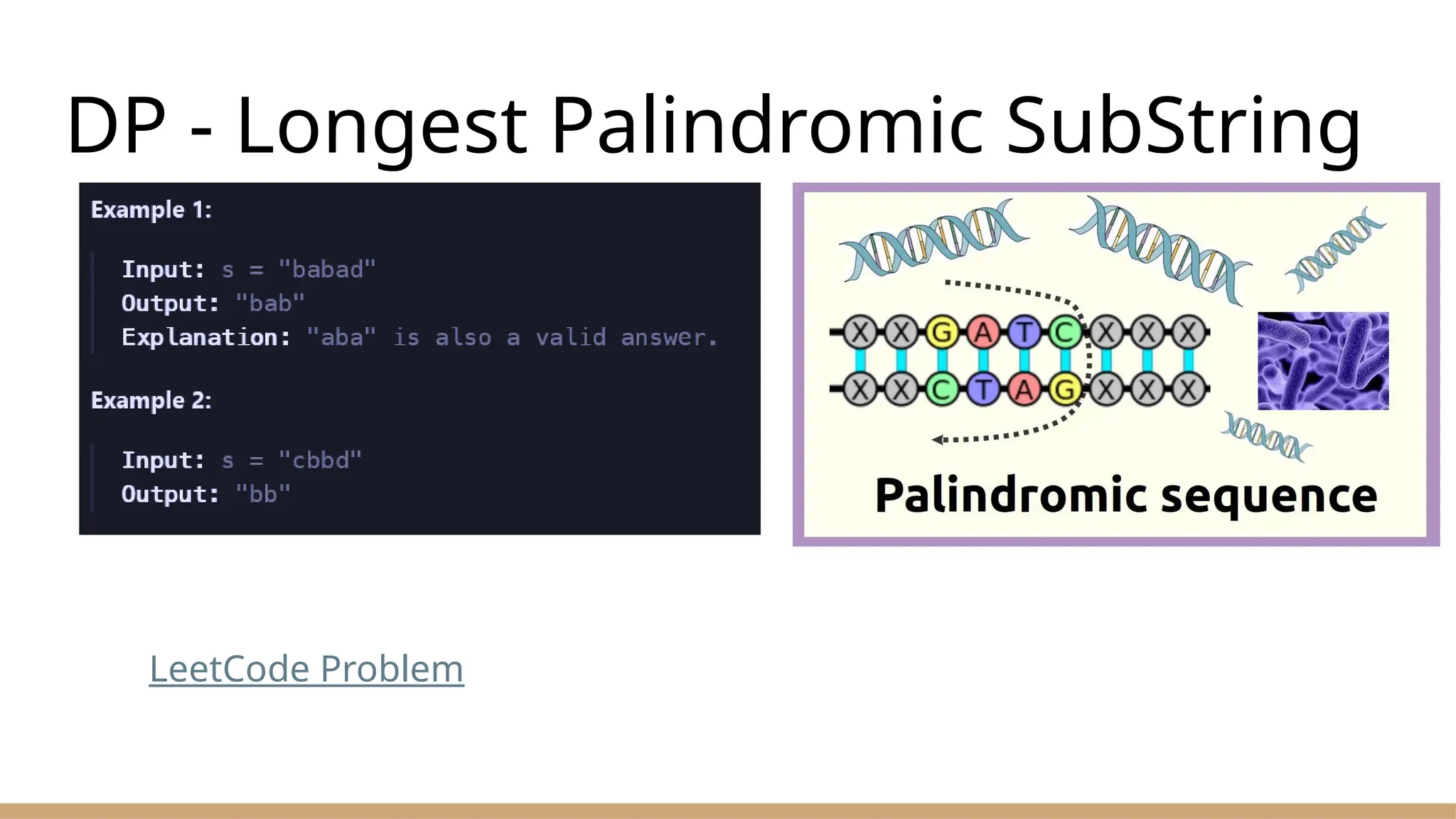 DP - Longest Palindromic SubString

Example 1:

Input: s = "babad"
Output: "bab"
Explanation: "aba" is also a valid answer.

Example 2:

Input: s = "cbbd"
Output: "bb"

X X G A T C X X X
X X C T A G X X X

Palindromic sequence

LeetCode Problem